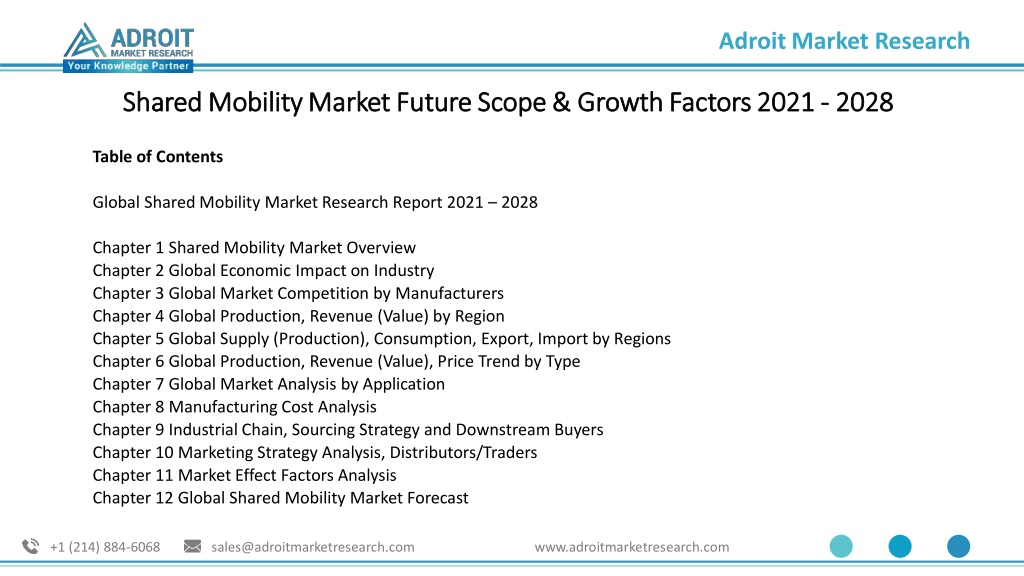 ADROIT
MARKET RESEARCH
Your Knowledge Partner

Adroit Market Research

Shared Mobility Market Future Scope & Growth Factors 2021 - 2028

Table of Contents

Global Shared Mobility Market Research Report 2021 – 2028

Chapter 1 Shared Mobility Market Overview
Chapter 2 Global Economic Impact on Industry
Chapter 3 Global Market Competition by Manufacturers
Chapter 4 Global Production, Revenue (Value) by Region
Chapter 5 Global Supply (Production), Consumption, Export, Import by Regions
Chapter 6 Global Production, Revenue (Value), Price Trend by Type
Chapter 7 Global Market Analysis by Application
Chapter 8 Manufacturing Cost Analysis
Chapter 9 Industrial Chain, Sourcing Strategy and Downstream Buyers
Chapter 10 Marketing Strategy Analysis, Distributors/Traders
Chapter 11 Market Effect Factors Analysis
Chapter 12 Global Shared Mobility Market Forecast

+1 (214) 884-6068 sales@adroitmarketresearch.com www.adroitmarketresearch.com